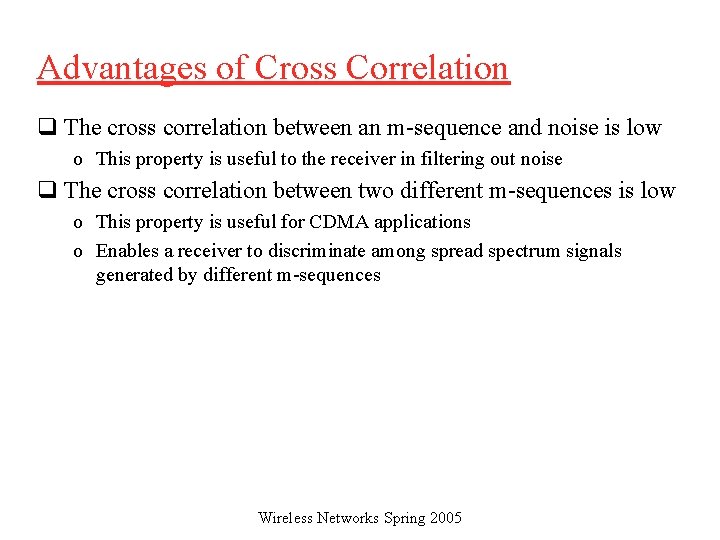 Advantages of Cross Correlation

❑ The cross correlation between an m-sequence and noise is low

o This property is useful to the receiver in filtering out noise

❑ The cross correlation between two different m-sequences is low

o This property is useful for CDMA applications

o Enables a receiver to discriminate among spread spectrum signals generated by different m-sequences

Wireless Networks Spring 2005